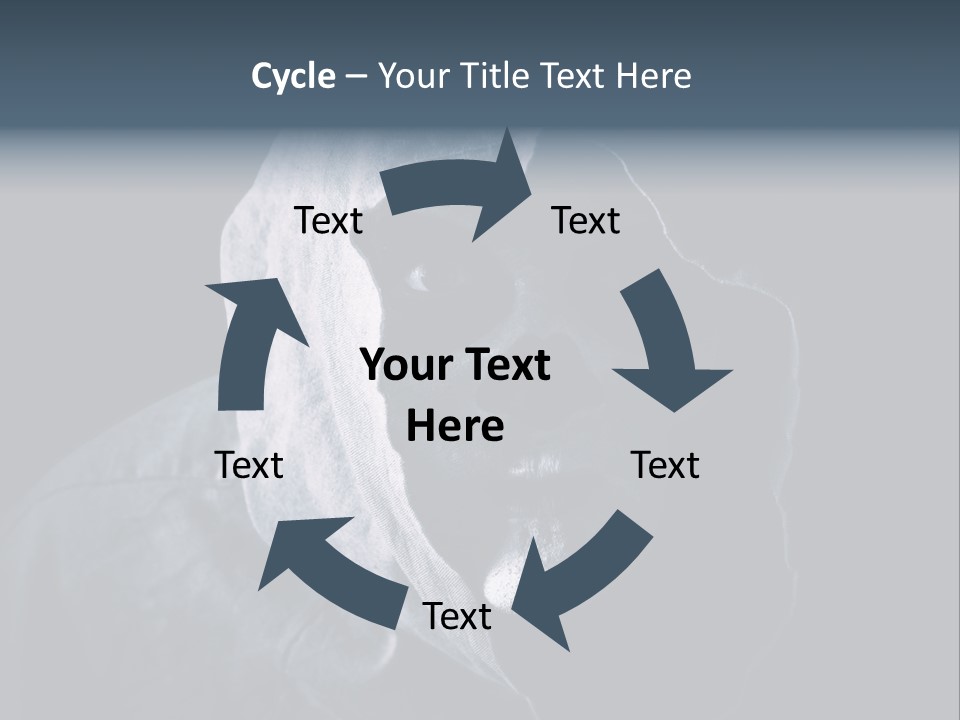 Cycle – Your Title Text Here

Text

Text

Your Text Here

Text

Text

Text